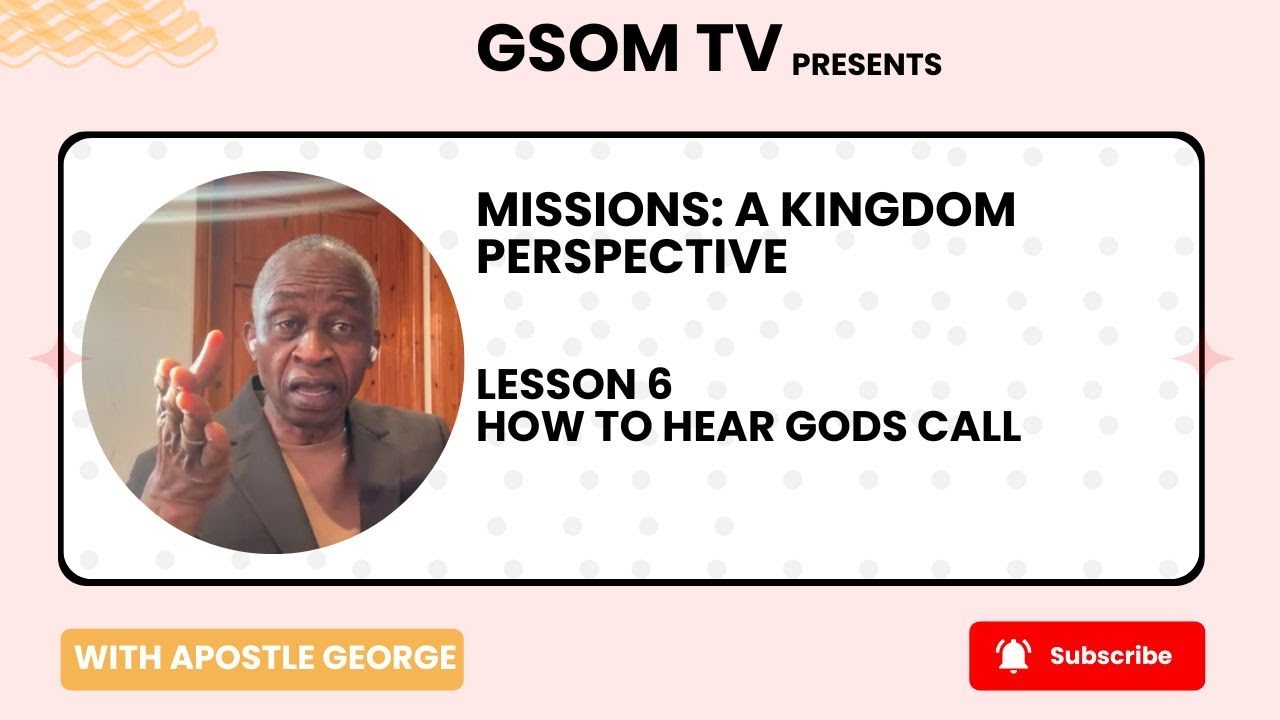 GSOM TV PRESENTS

MISSIONS: A KINGDOM PERSPECTIVE

LESSON 6
HOW TO HEAR GODS CALL

WITH APOSTLE GEORGE

Subscribe